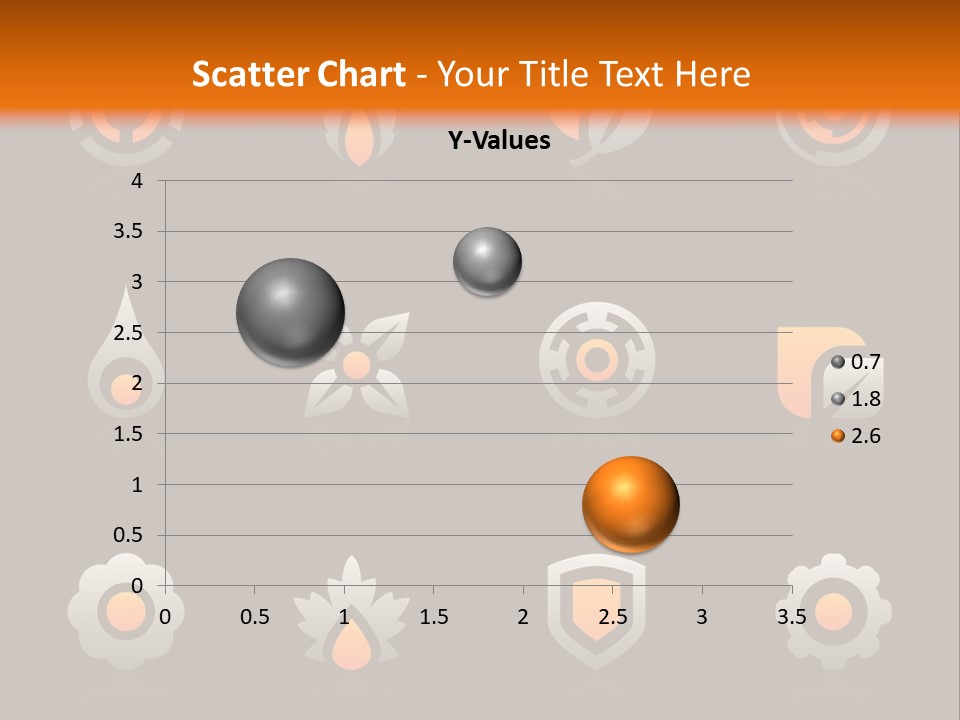 Scatter Chart - Your Title Text Here

Y-Values

4
3.5
3
2.5
2
1.5
1
0.5
0

0 0.5 1 1.5 2 2.5 3 3.5

0.7
1.8
2.6